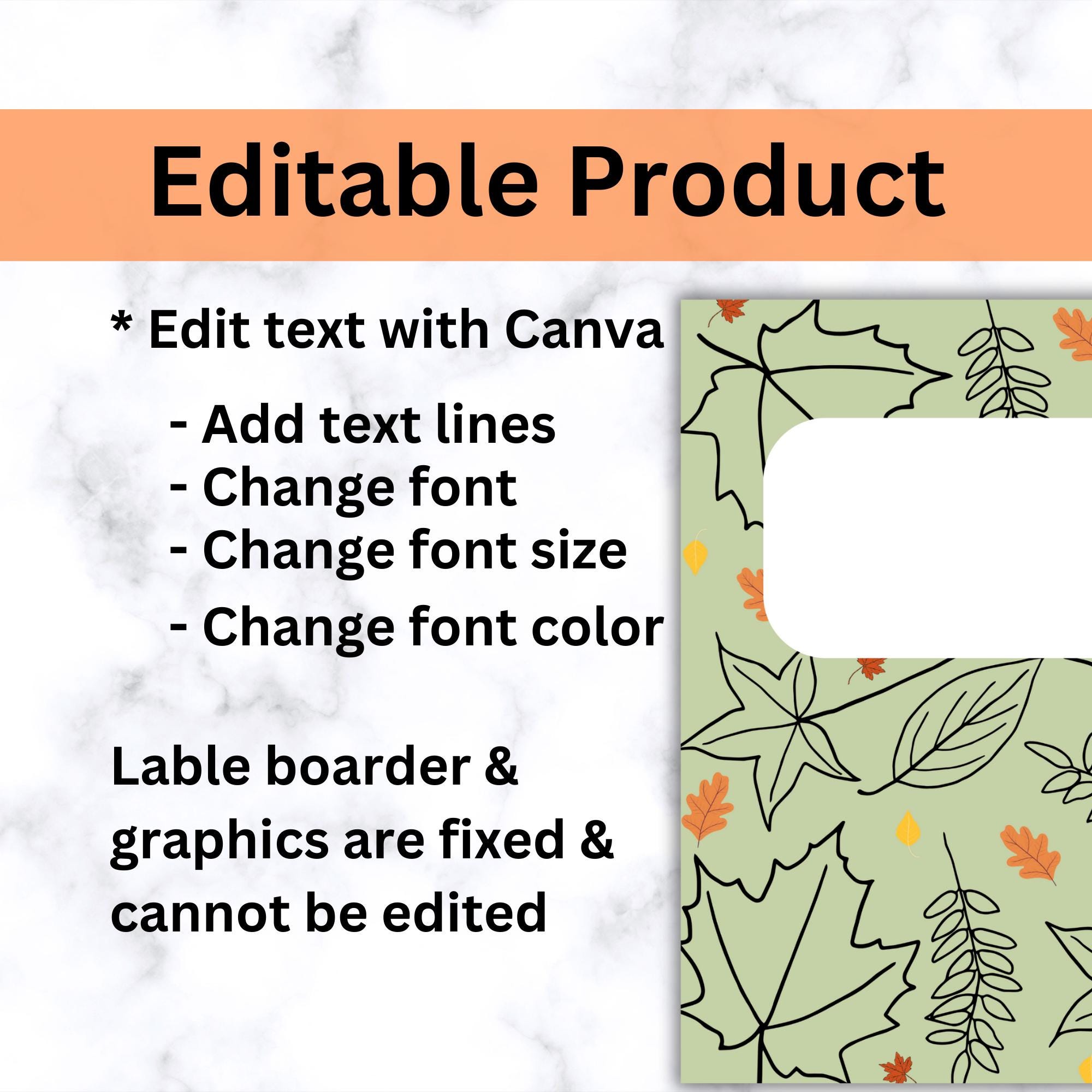 Editable Product

* Edit text with Canva

- Add text lines
- Change font
- Change font size
- Change font color

Lable boarder & graphics are fixed & cannot be edited